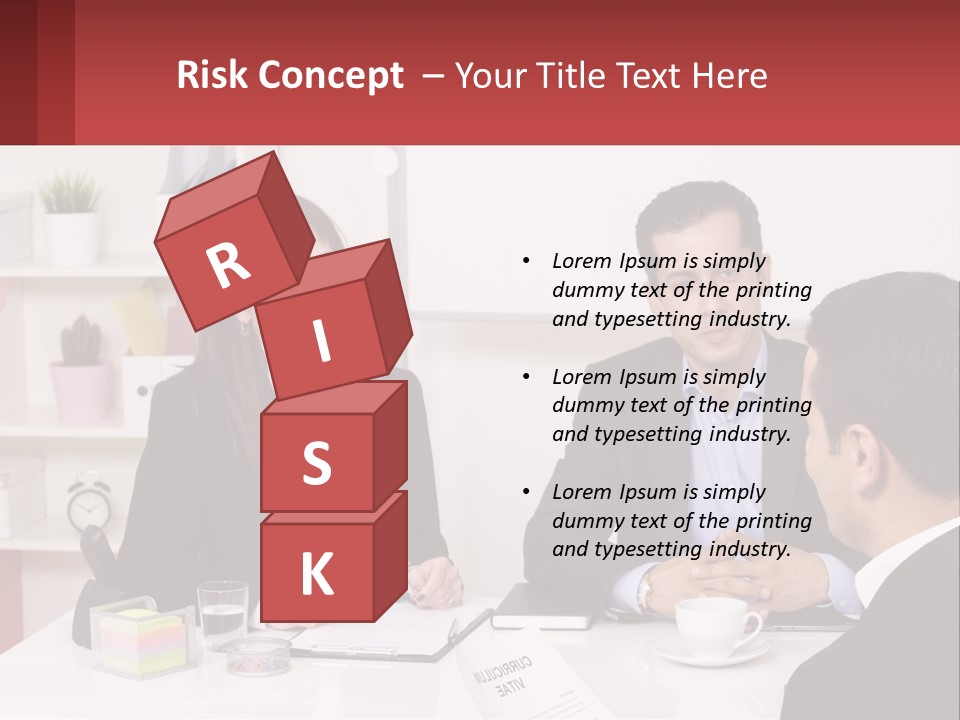 Risk Concept – Your Title Text Here

R
I
S
K

• Lorem Ipsum is simply dummy text of the printing and typesetting industry.

• Lorem Ipsum is simply dummy text of the printing and typesetting industry.

• Lorem Ipsum is simply dummy text of the printing and typesetting industry.

CURRICULUM VITAE